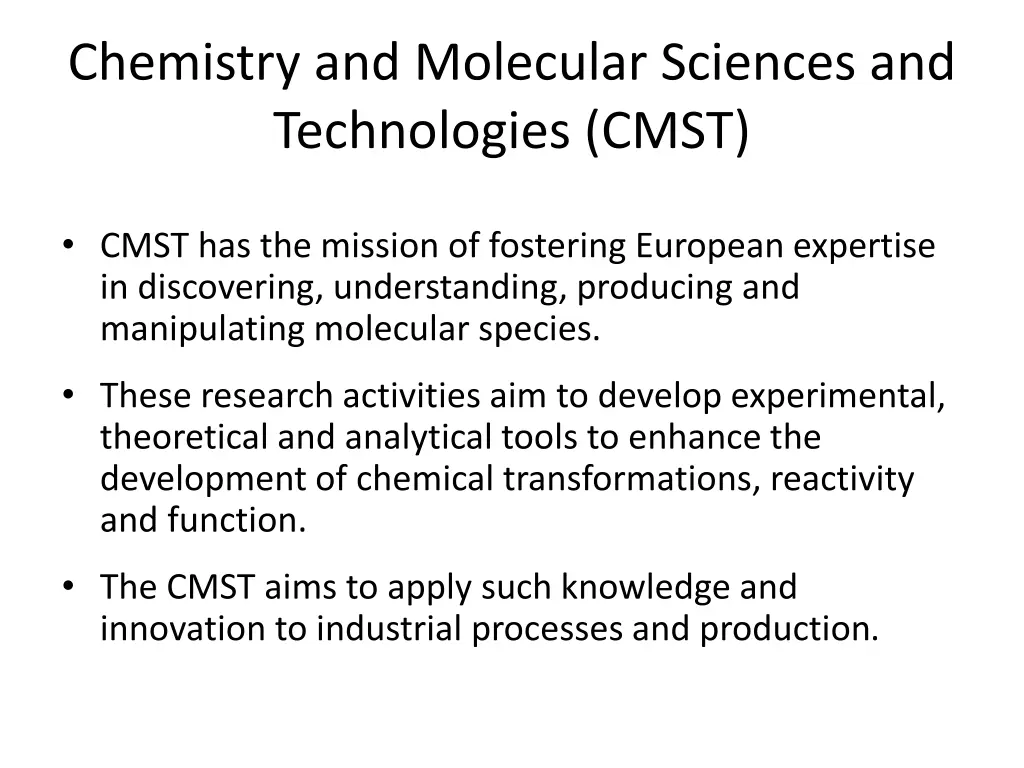 Chemistry and Molecular Sciences and Technologies (CMST)

• CMST has the mission of fostering European expertise in discovering, understanding, producing and manipulating molecular species.

• These research activities aim to develop experimental, theoretical and analytical tools to enhance the development of chemical transformations, reactivity and function.

• The CMST aims to apply such knowledge and innovation to industrial processes and production.